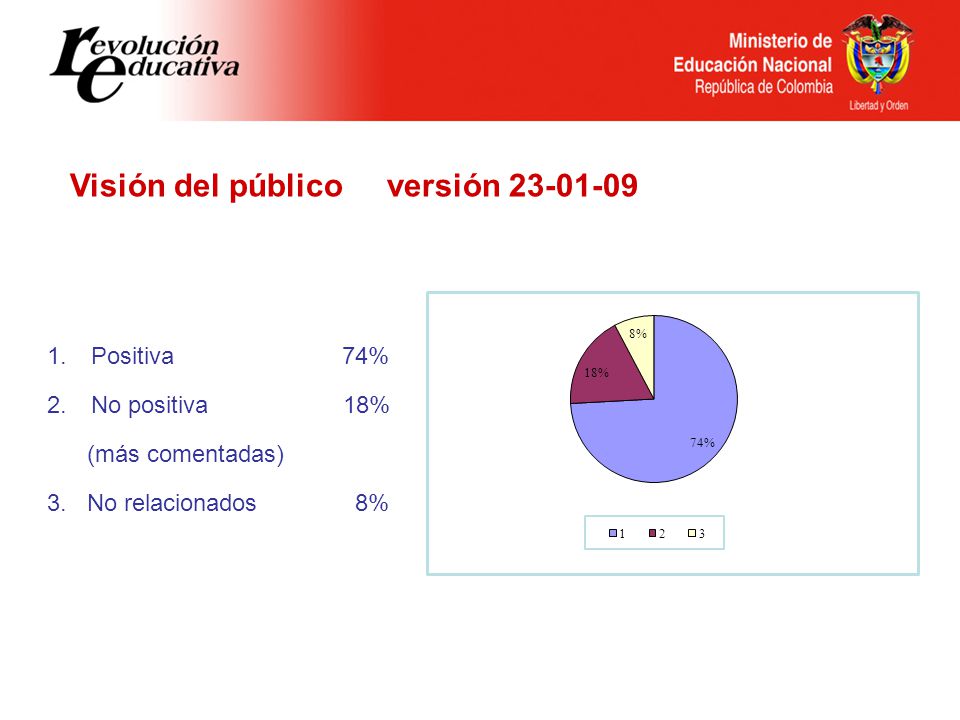 revolución educativa

Ministerio de Educación Nacional
República de Colombia
Libertad y Orden

Visión del público versión 23-01-09

1. Positiva 74%
2. No positiva 18%
(más comentadas)
3. No relacionados 8%

8%
18%
74%

1 2 3